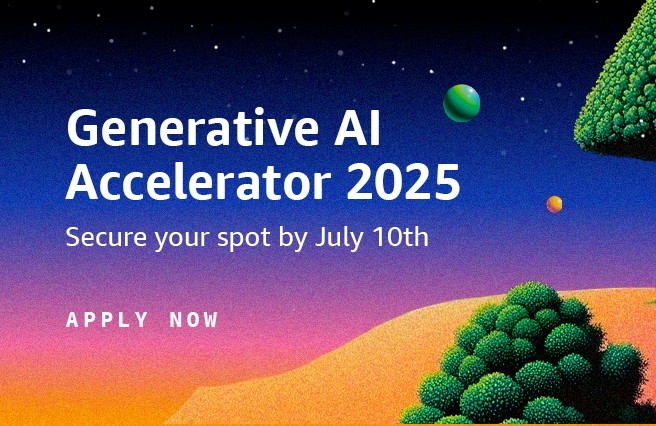 Generative AI Accelerator 2025

Secure your spot by July 10th

APPLY NOW